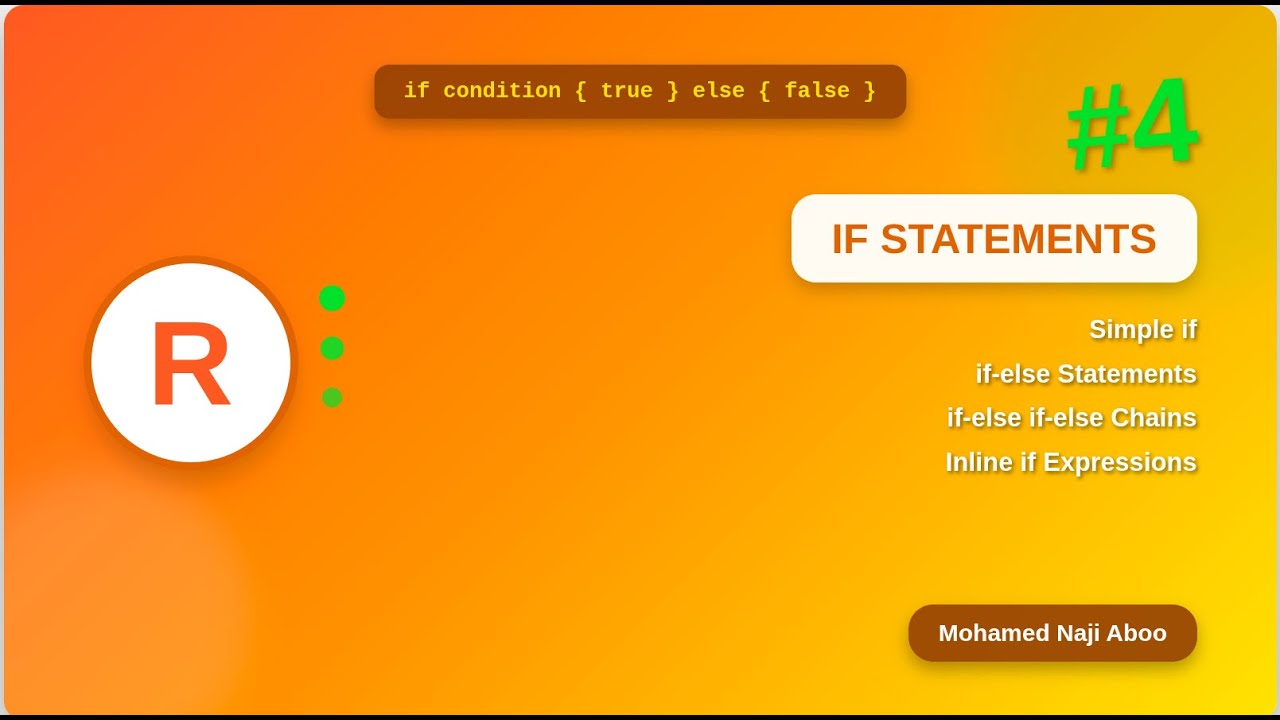 if condition { true } else { false }

#4

IF STATEMENTS

R

Simple if
if-else Statements
if-else if-else Chains
Inline if Expressions

Mohamed Naji Aboo